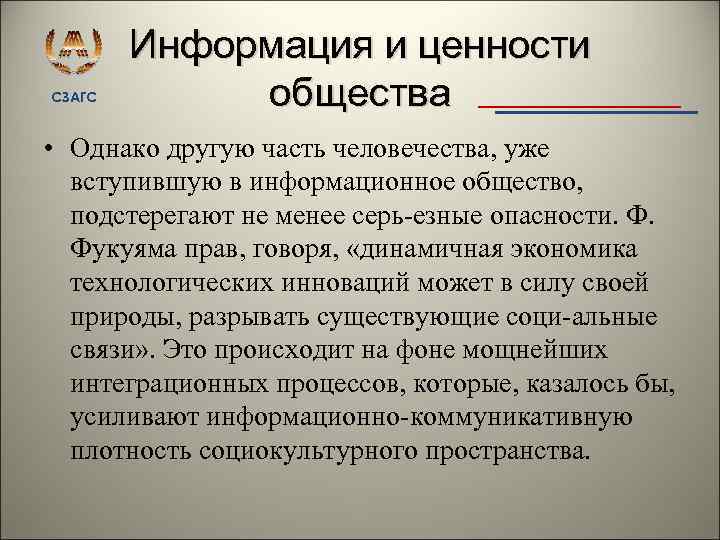 СЗАГС

Информация и ценности общества

• Однако другую часть человечества, уже вступившую в информационное общество, подстерегают не менее серь-езные опасности. Ф. Фукуяма прав, говоря, «динамичная экономика технологических инноваций может в силу своей природы, разрывать существующие соци-альные связи». Это происходит на фоне мощнейших интеграционных процессов, которые, казалось бы, усиливают информационно-коммуникативную плотность социокультурного пространства.